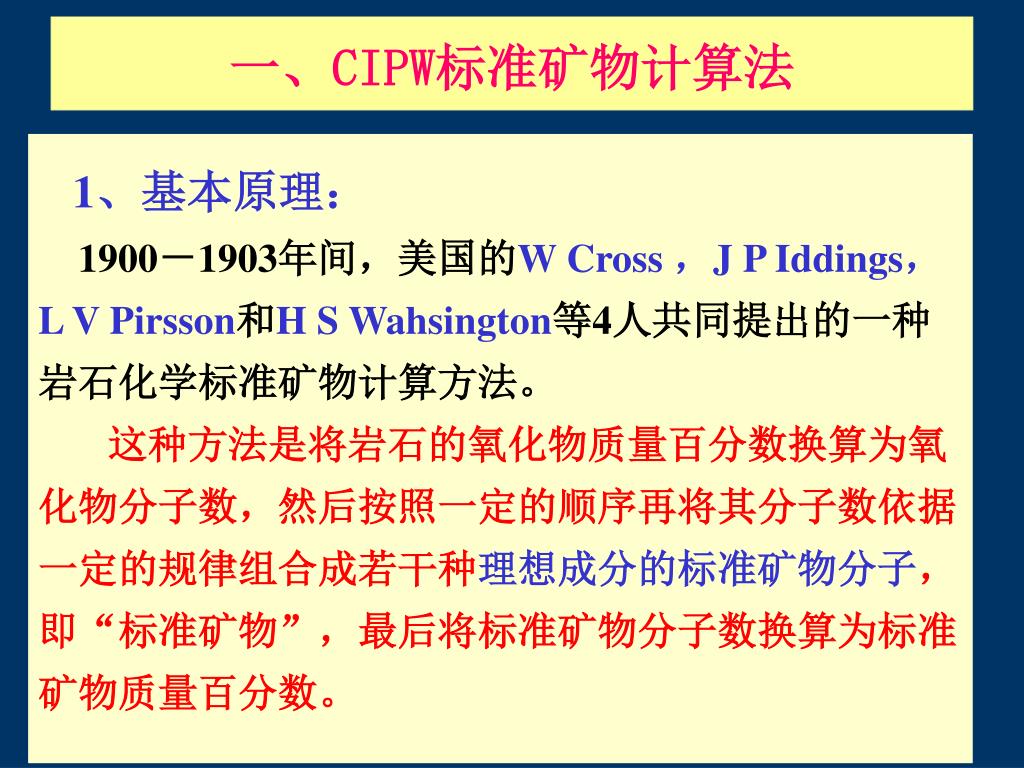 一、CIPW标准矿物计算法

1、基本原理：

1900－1903年间，美国的W Cross ， J P Iddings，L V Pirsson和H S Wahsington等4人共同提出的一种岩石化学标准矿物计算方法。

这种方法是将岩石的氧化物质量百分数换算为氧化物分子数，然后按照一定的顺序再将其分子数依据一定的规律组合成若干种理想成分的标准矿物分子，即“标准矿物”，最后将标准矿物分子数换算为标准矿物质量百分数。